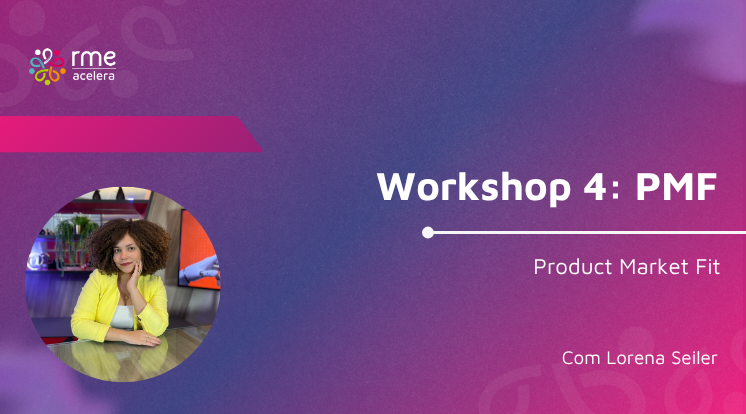 rme
acelera

Workshop 4: PMF

Product Market Fit

Com Lorena Seiler